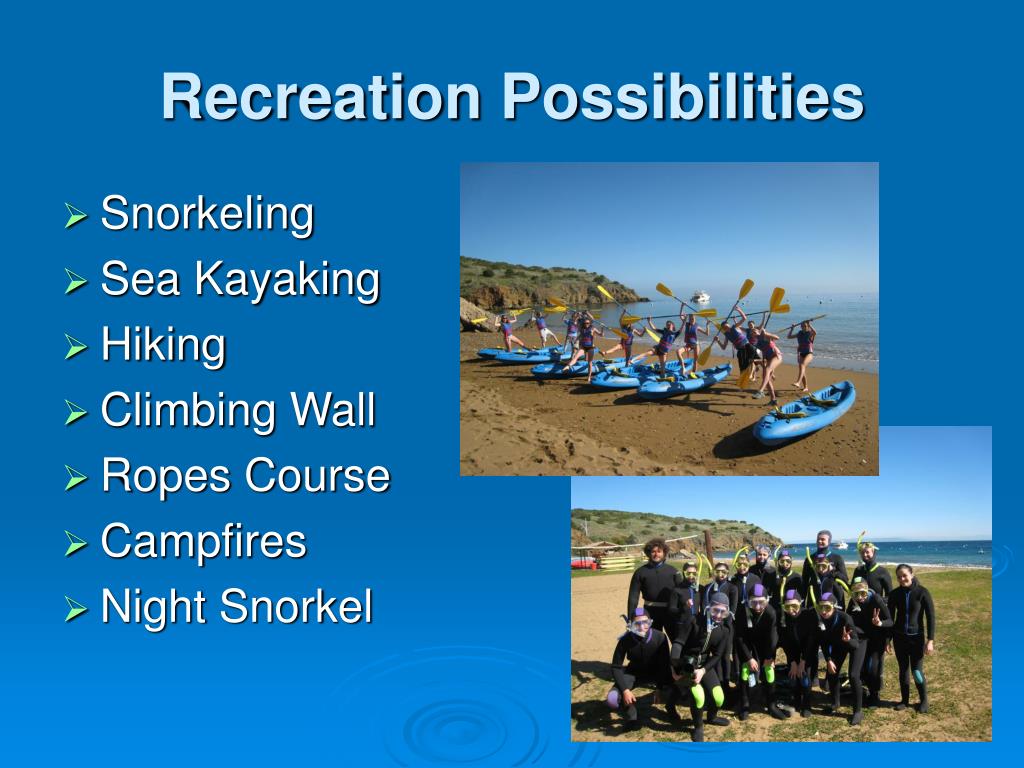 Recreation Possibilities

➢ Snorkeling
➢ Sea Kayaking
➢ Hiking
➢ Climbing Wall
➢ Ropes Course
➢ Campfires
➢ Night Snorkel